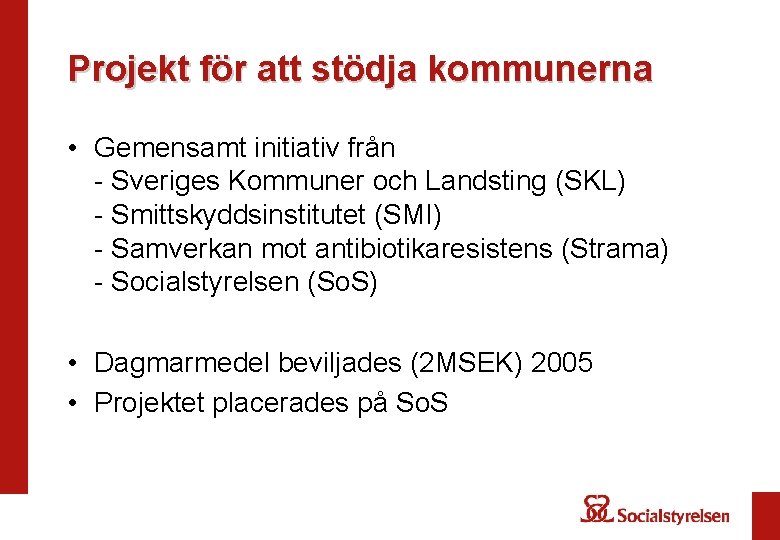 Projekt för att stödja kommunerna

• Gemensamt initiativ från
- Sveriges Kommuner och Landsting (SKL)
- Smittskyddsinstitutet (SMI)
- Samverkan mot antibiotikaresistens (Strama)
- Socialstyrelsen (SoS)

• Dagmarmedel beviljades (2MSEK) 2005
• Projektet placerades på SoS

Socialstyrelsen